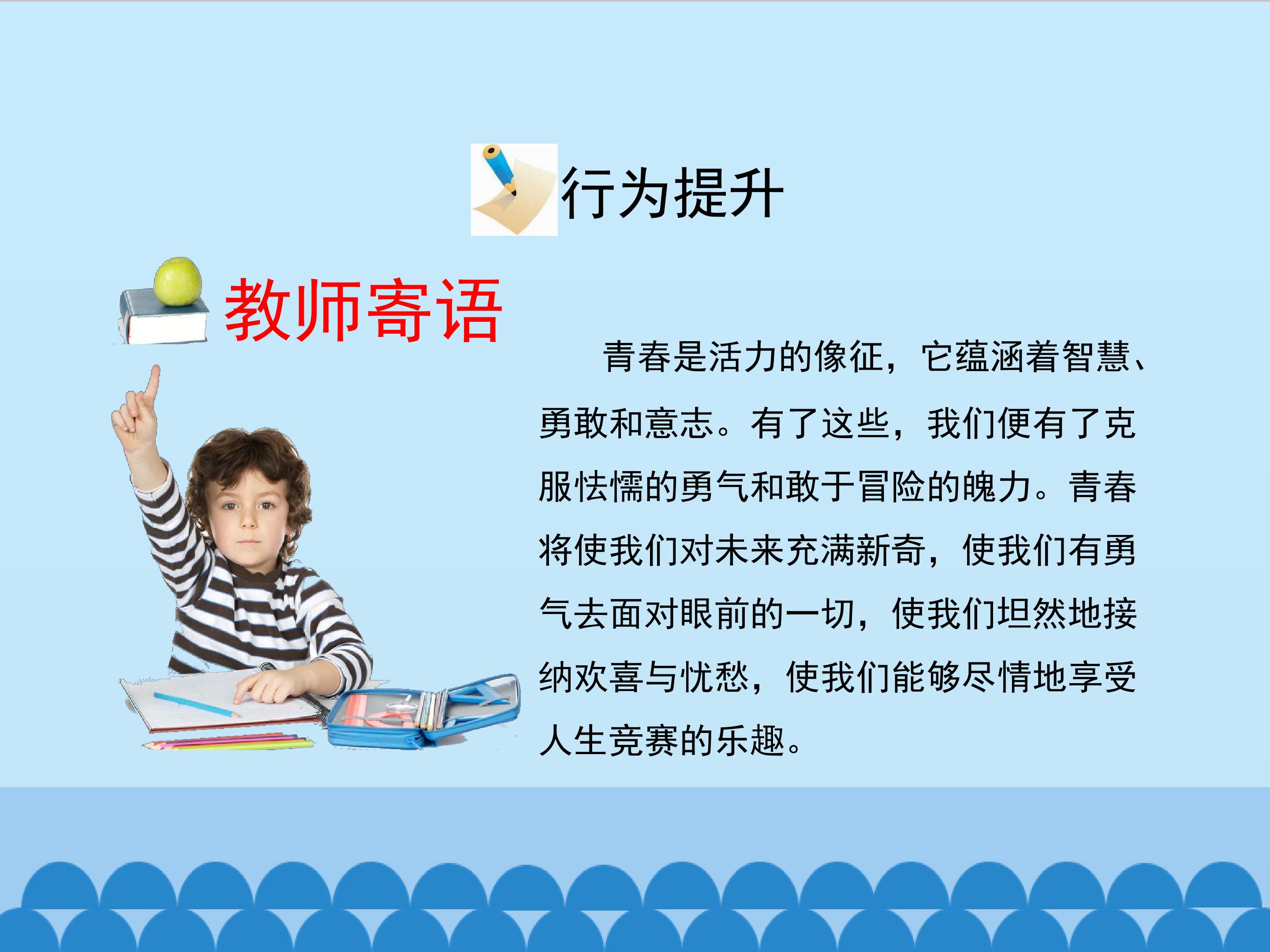 行为提升

教师寄语

青春是活力的像征，它蕴涵着智慧、勇敢和意志。有了这些，我们便有了克服怯懦的勇气和敢于冒险的魄力。青春将使我们对未来充满新奇，使我们有勇气去面对眼前的一切，使我们坦然地接纳欢喜与忧愁，使我们能够尽情地享受人生竞赛的乐趣。